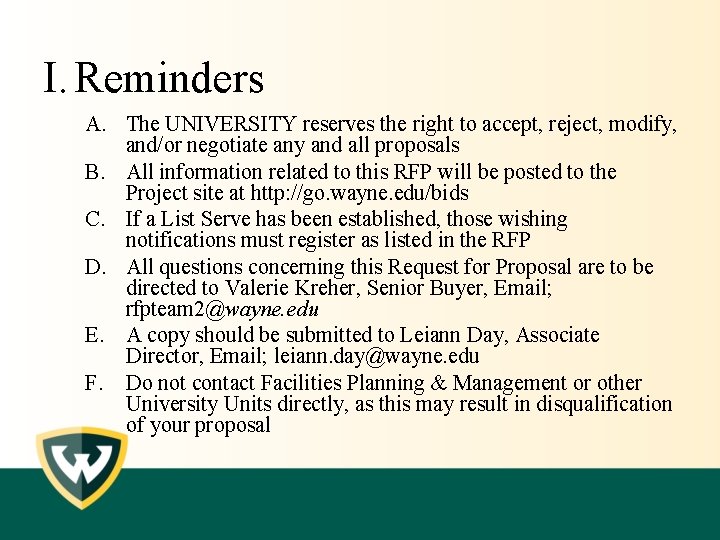 I. Reminders

A. The UNIVERSITY reserves the right to accept, reject, modify, and/or negotiate any and all proposals

B. All information related to this RFP will be posted to the Project site at http://go.wayne.edu/bids

C. If a List Serve has been established, those wishing notifications must register as listed in the RFP

D. All questions concerning this Request for Proposal are to be directed to Valerie Kreher, Senior Buyer, Email; rfpteam2@wayne.edu

E. A copy should be submitted to Leiann Day, Associate Director, Email; leiann.day@wayne.edu

F. Do not contact Facilities Planning & Management or other University Units directly, as this may result in disqualification of your proposal

W